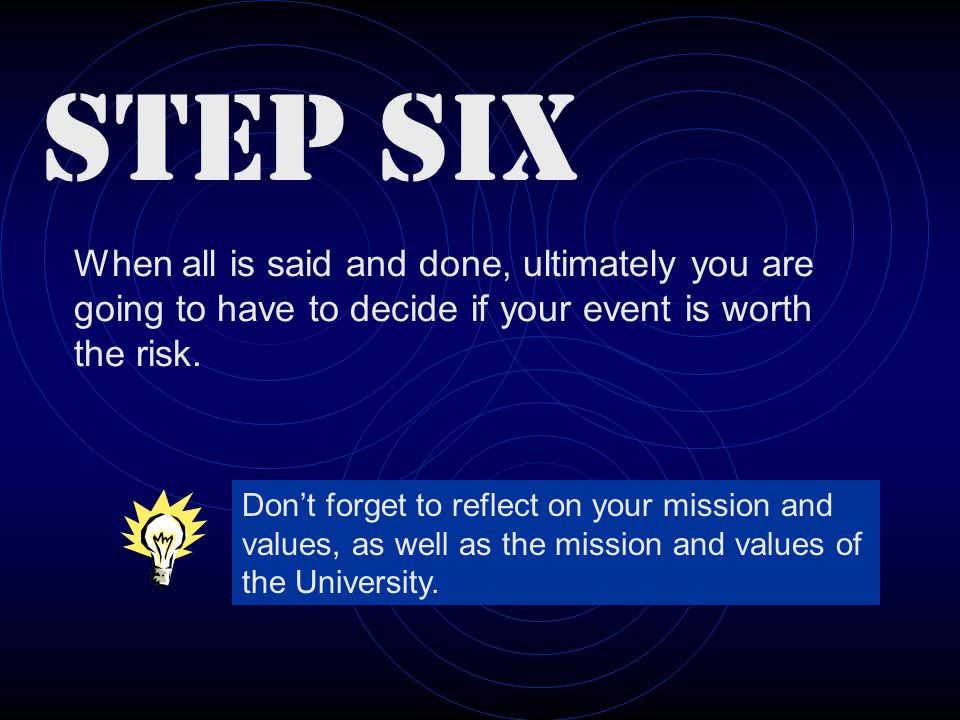 STEP SIX

When all is said and done, ultimately you are going to have to decide if your event is worth the risk.

Don’t forget to reflect on your mission and values, as well as the mission and values of the University.